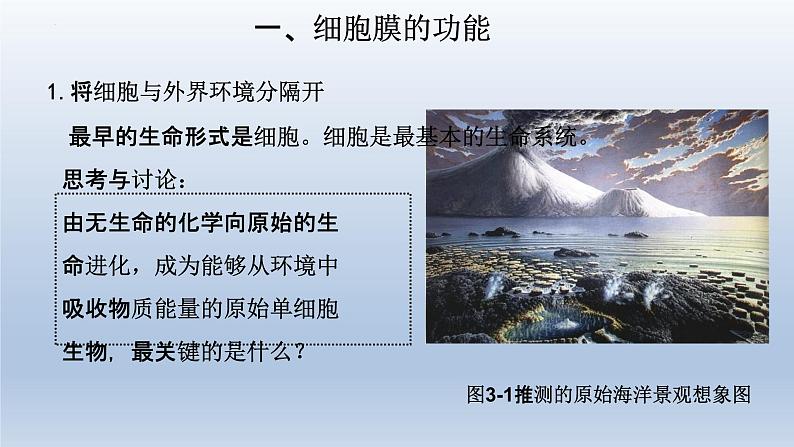 一、细胞膜的功能

1. 将细胞与外界环境分隔开

最早的生命形式是细胞。细胞是最基本的生命系统。

思考与讨论：

由无生命的化学向原始的生命进化，成为能够从环境中吸收物质能量的原始单细胞生物，最关键的是什么？

图3-1推测的原始海洋景观想象图